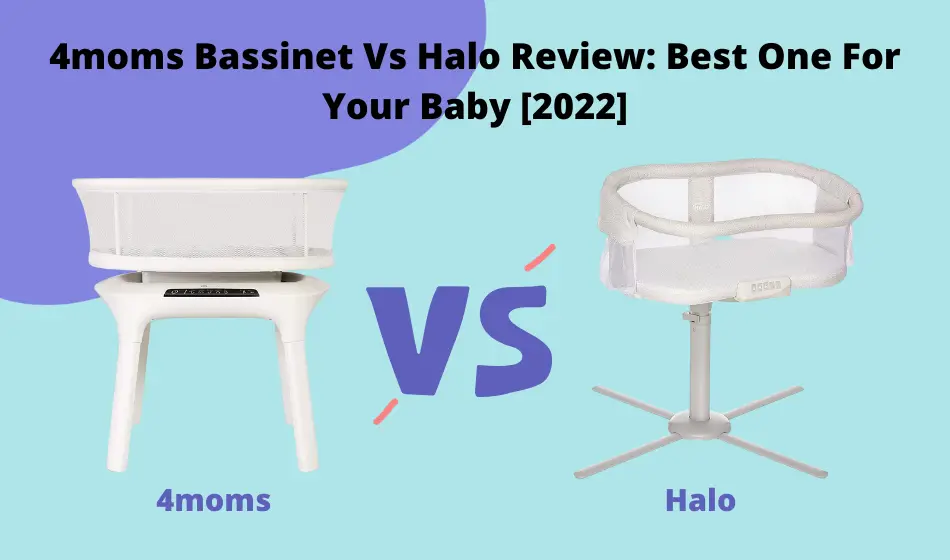 4moms Bassinet Vs Halo Review: Best One For Your Baby [2022]

VS

4moms

Halo